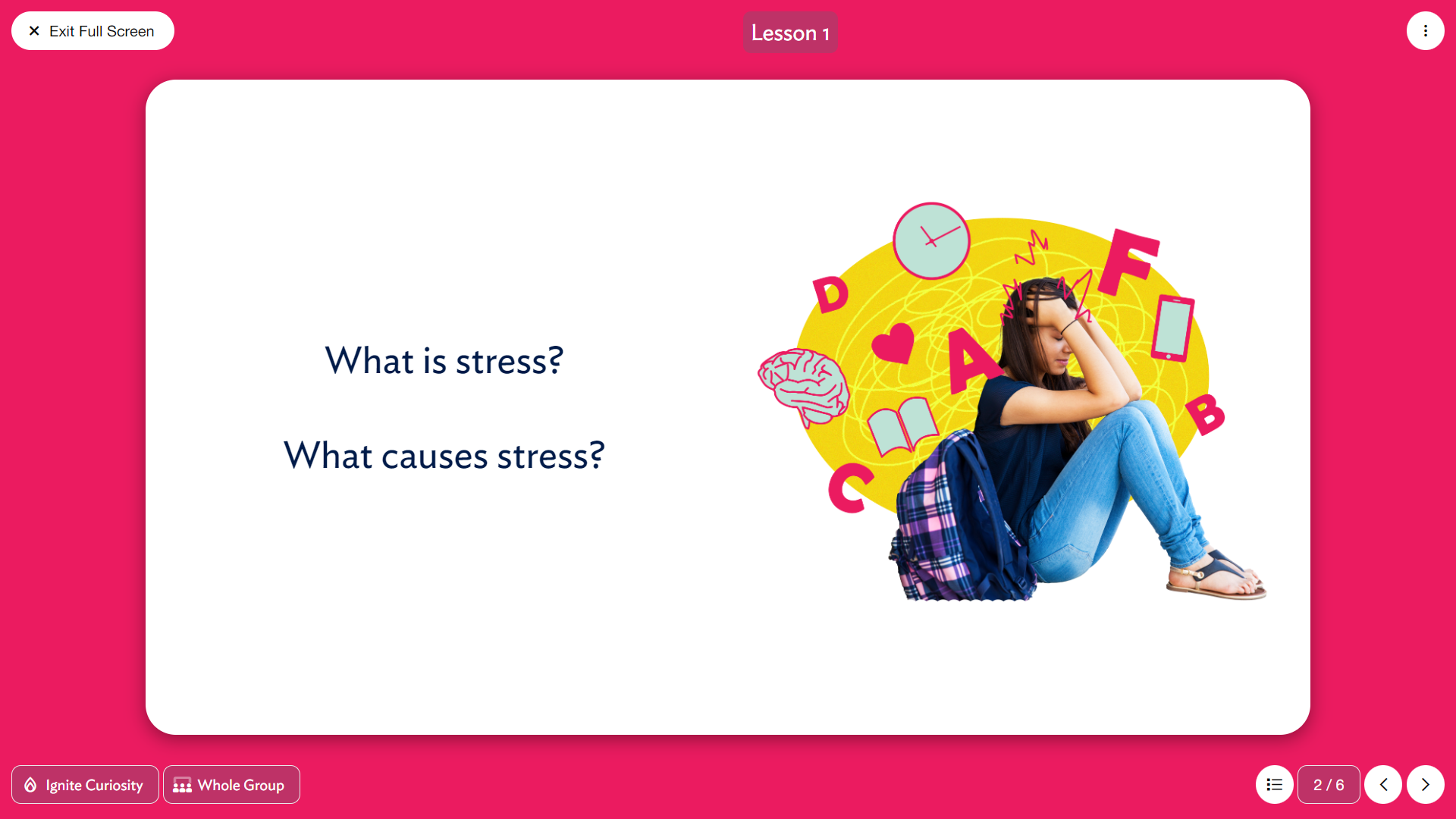 Exit Full Screen

Lesson 1

What is stress?

What causes stress?

D F A B C

Ignite Curiosity

Whole Group

2 / 6